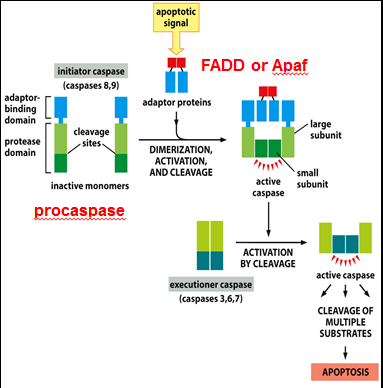 apoptotic signal

FADD or Apaf

initiator caspase
(caspases 8,9)

adaptor-binding domain

protease domain

cleavage sites

inactive monomers

procaspase

adaptor proteins

DIMERIZATION, ACTIVATION, AND CLEAVAGE

large subunit

small subunit

active caspase

ACTIVATION BY CLEAVAGE

executioner caspase
(caspases 3,6,7)

active caspase

CLEAVAGE OF MULTIPLE SUBSTRATES

APOPTOSIS